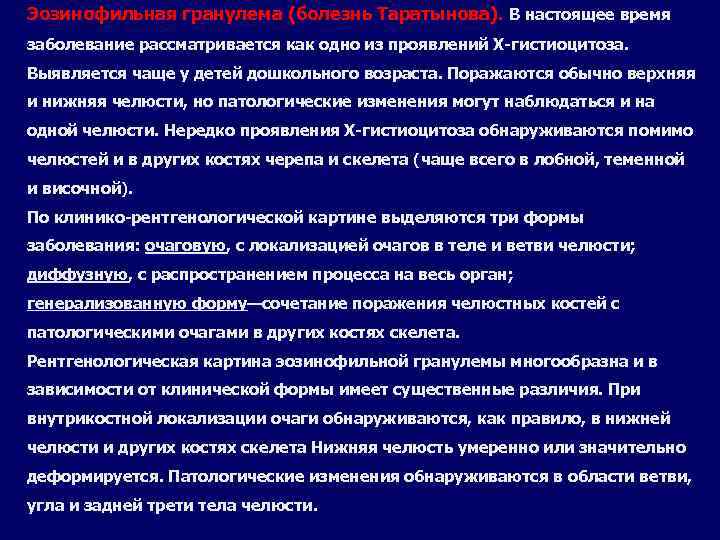 Эозинофильная гранулема (болезнь Таратынова). В настоящее время заболевание рассматривается как одно из проявлений Х-гистиоцитоза. Выявляется чаще у детей дошкольного возраста. Поражаются обычно верхняя и нижняя челюсти, но патологические изменения могут наблюдаться и на одной челюсти. Нередко проявления Х-гистиоцитоза обнаруживаются помимо челюстей и в других костях черепа и скелета (чаще всего в лобной, теменной и височной).
По клинико-рентгенологической картине выделяются три формы заболевания: очаговую, с локализацией очагов в теле и ветви челюсти; диффузную, с распространением процесса на весь орган; генерализованную форму—сочетание поражения челюстных костей с патологическими очагами в других костях скелета.
Рентгенологическая картина эозинофильной гранулемы многообразна и в зависимости от клинической формы имеет существенные различия. При внутрикостной локализации очаги обнаруживаются, как правило, в нижней челюсти и других костях скелета Нижняя челюсть умеренно или значительно деформируется. Патологические изменения обнаруживаются в области ветви, угла и задней трети тела челюсти.